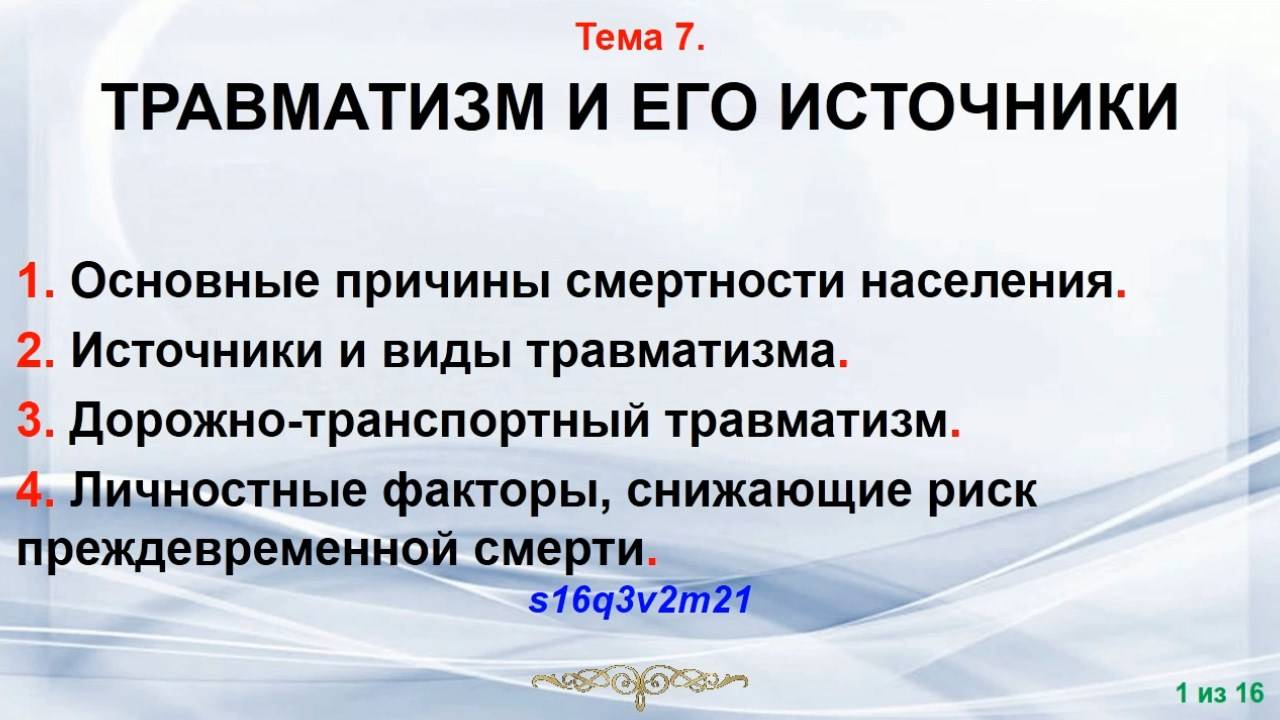 Тема 7.

ТРАВМАТИЗМ И ЕГО ИСТОЧНИКИ

1. Основные причины смертности населения.

2. Источники и виды травматизма.

3. Дорожно-транспортный травматизм.

4. Личностные факторы, снижающие риск преждевременной смерти.

s16q3v2m21

1 из 16